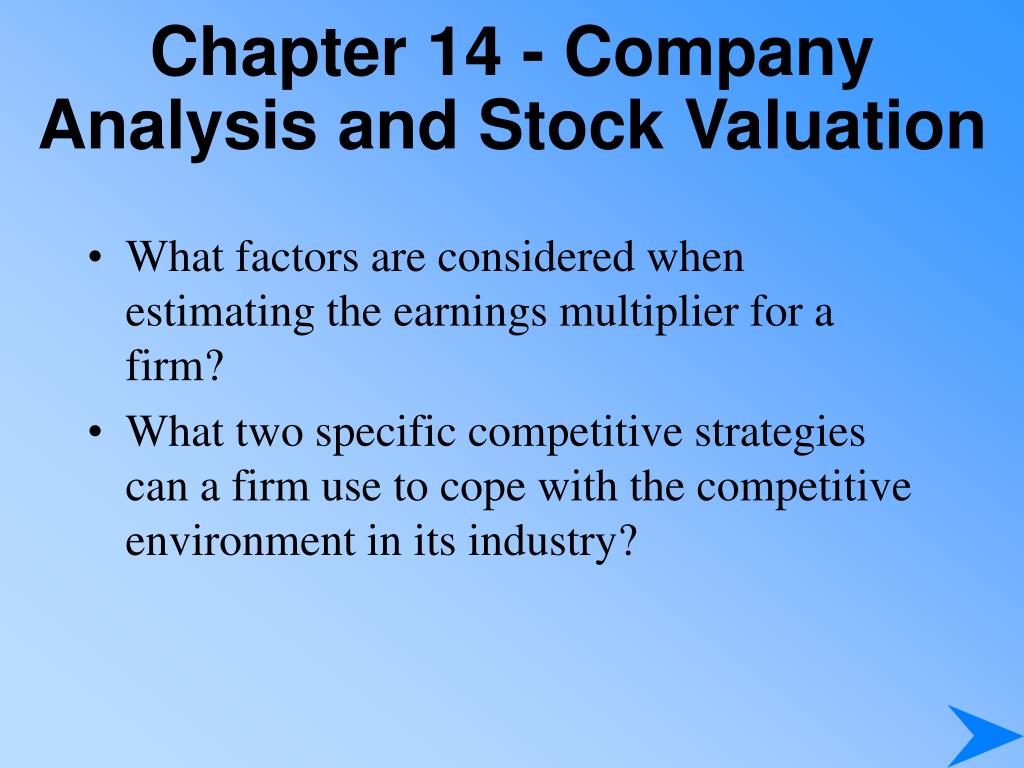 Chapter 14 - Company Analysis and Stock Valuation

• What factors are considered when estimating the earnings multiplier for a firm?

• What two specific competitive strategies can a firm use to cope with the competitive environment in its industry?